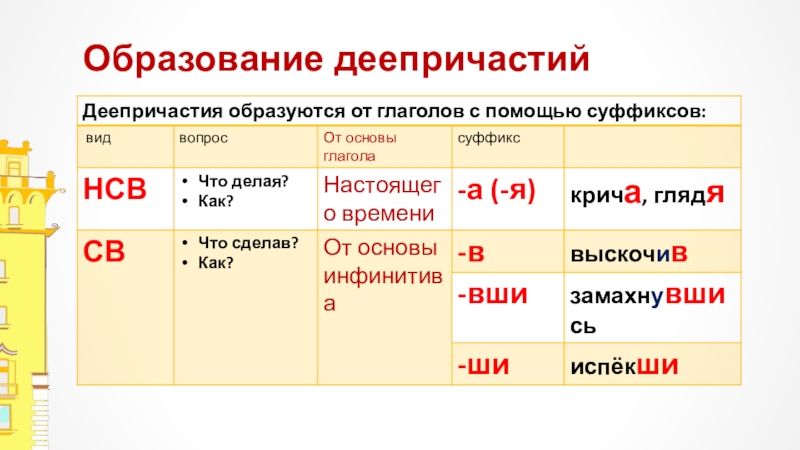 Образование деепричастий

Деепричастия образуются от глаголов с помощью суффиксов:

| вид | вопрос | От основы глагола | суффикс | |
|---|---|---|---|---|
| НСВ | • Что делая? • Как? | Настоящего времени | -а (-я) | крича, глядя |
| СВ | • Что сделав? • Как? | От основы инфинитива | -в | выскочив |
| | | | -вши | замахнувшись |
| | | | -ши | испёкши |